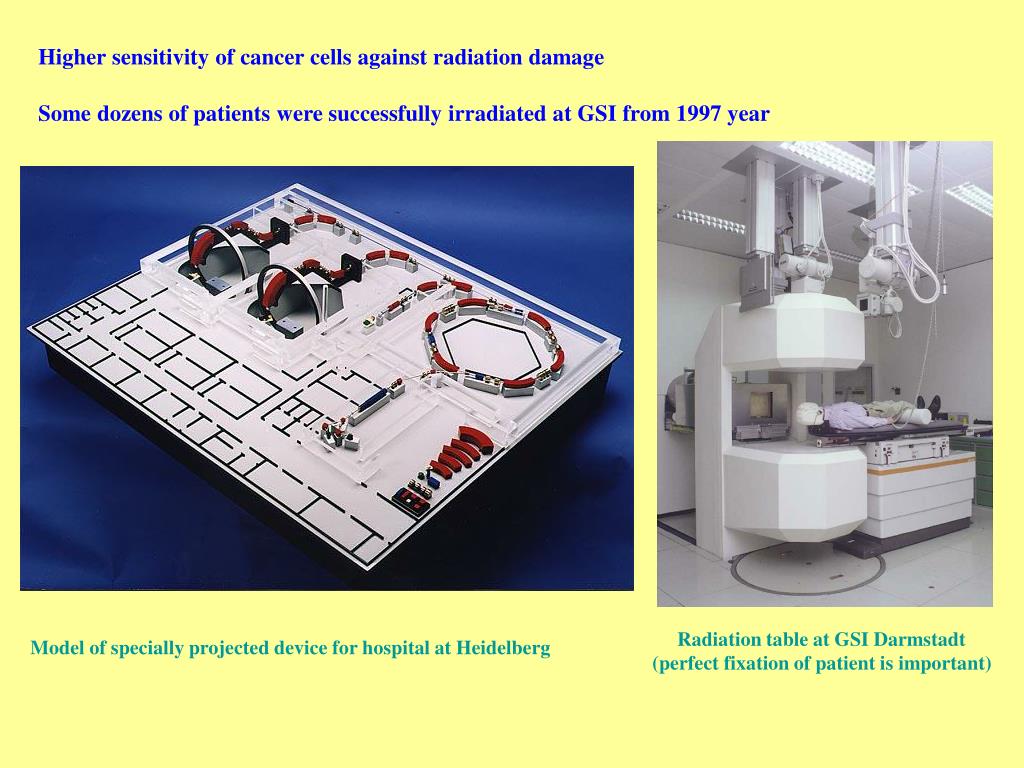 Higher sensitivity of cancer cells against radiation damage

Some dozens of patients were successfully irradiated at GSI from 1997 year

Model of specially projected device for hospital at Heidelberg

Radiation table at GSI Darmstadt
(perfect fixation of patient is important)